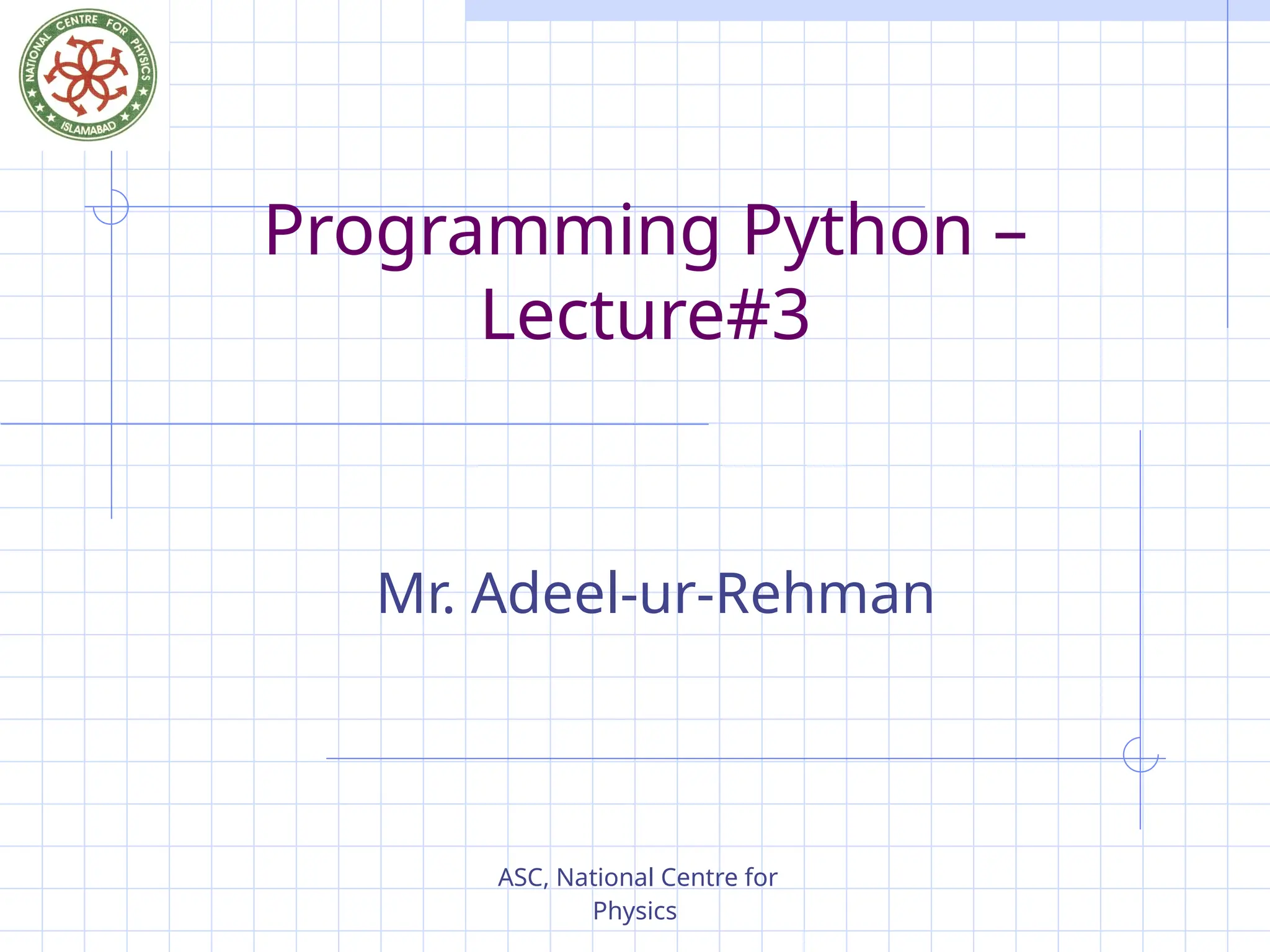 NATIONAL CENTRE FOR PHYSICS ISLAMABAD

Programming Python – Lecture#3

Mr. Adeel-ur-Rehman

ASC, National Centre for Physics